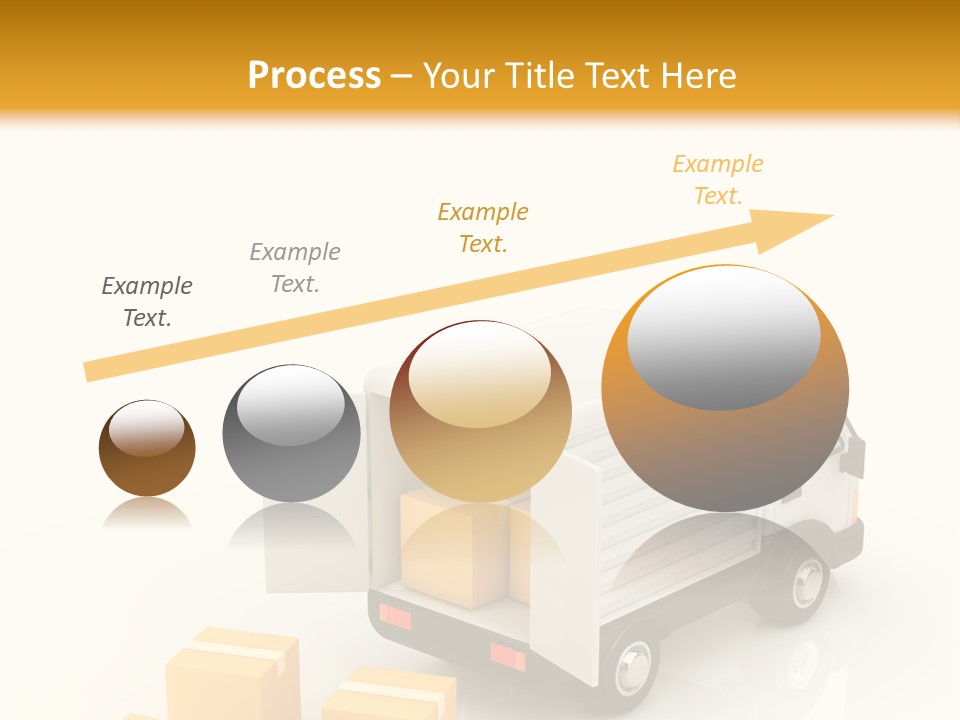 Process – Your Title Text Here

Example Text.

Example Text.

Example Text.

Example Text.